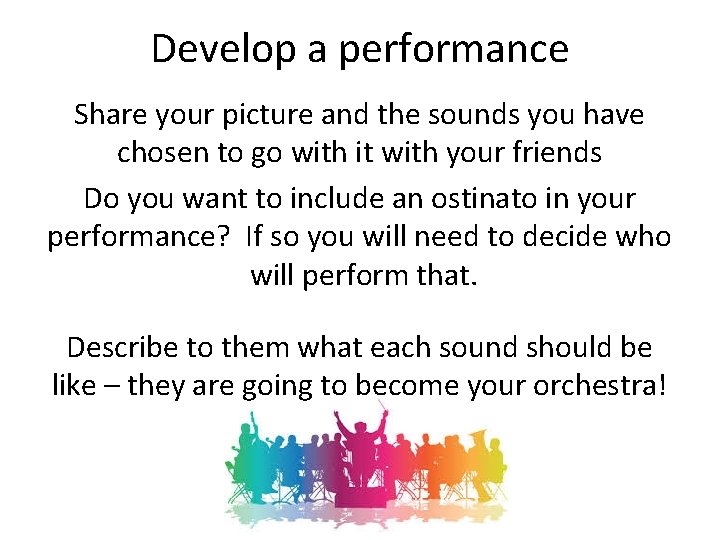 Develop a performance

Share your picture and the sounds you have chosen to go with it with your friends

Do you want to include an ostinato in your performance?  If so you will need to decide who will perform that.

Describe to them what each sound should be like – they are going to become your orchestra!